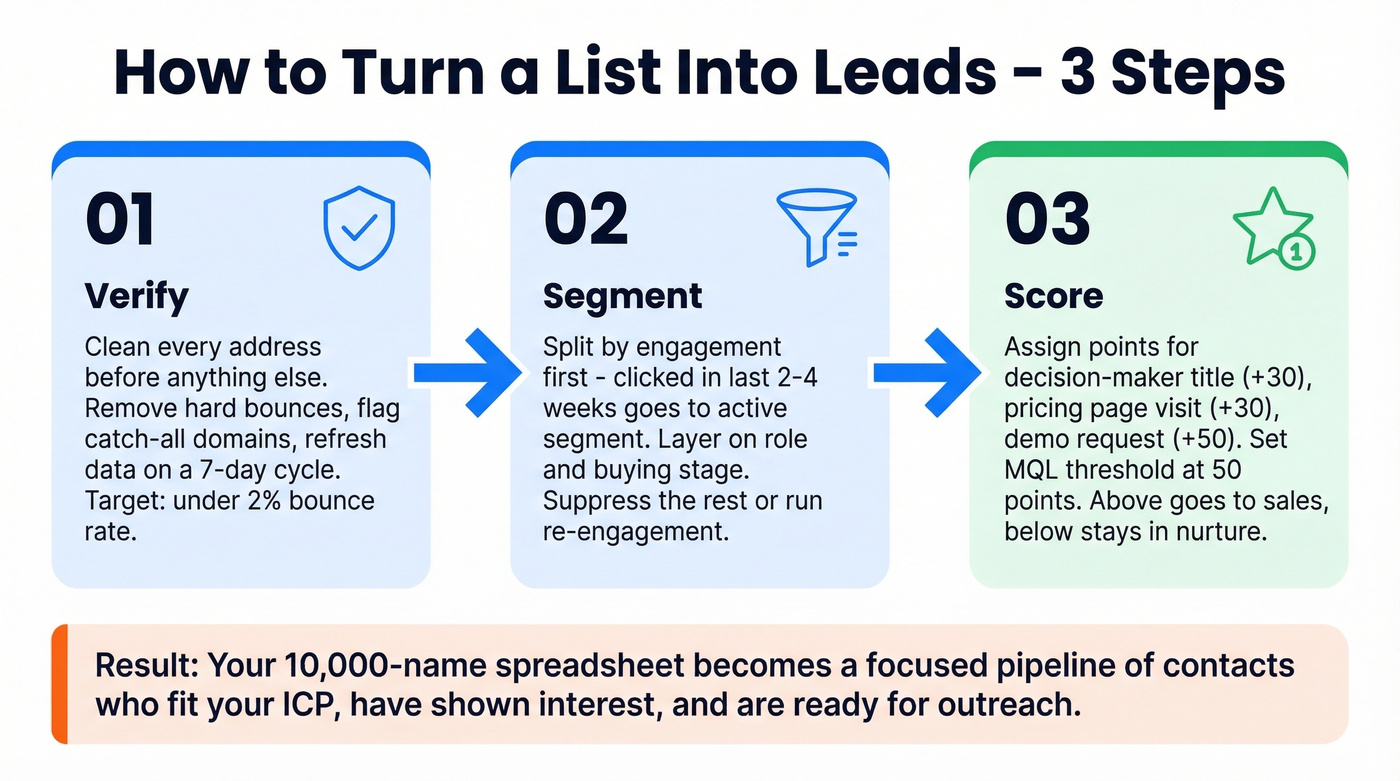 How to Turn a List Into Leads - 3 Steps

01

Verify

Clean every address before anything else. Remove hard bounces, flag catch-all domains, refresh data on a 7-day cycle. Target: under 2% bounce rate.

02

Segment

Split by engagement first - clicked in last 2-4 weeks goes to active segment. Layer on role and buying stage. Suppress the rest or run re-engagement.

03

1

Score

Assign points for decision-maker title (+30), pricing page visit (+30), demo request (+50). Set MQL threshold at 50 points. Above goes to sales, below stays in nurture.

Result: Your 10,000-name spreadsheet becomes a focused pipeline of contacts who fit your ICP, have shown interest, and are ready for outreach.